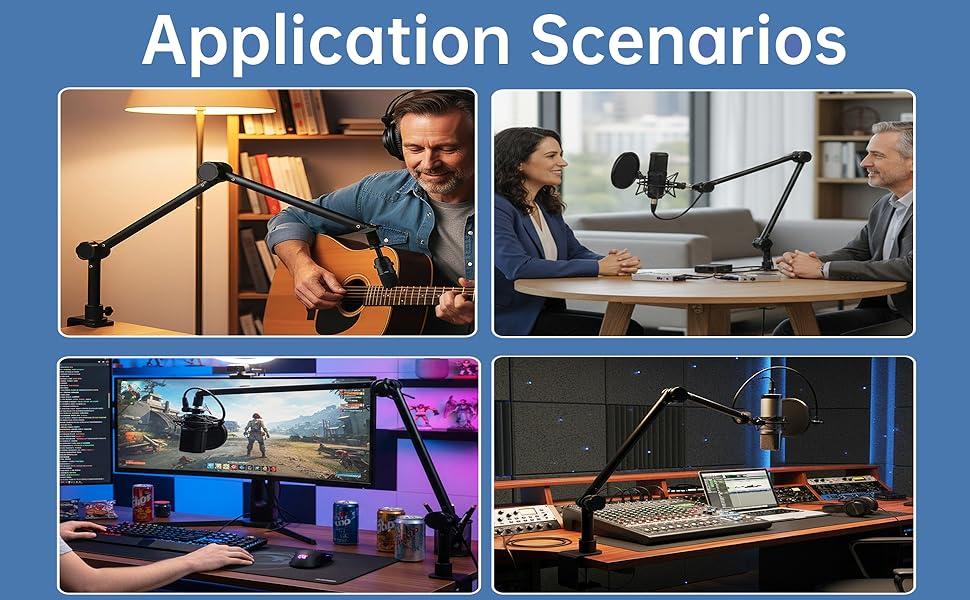 Application Scenarios